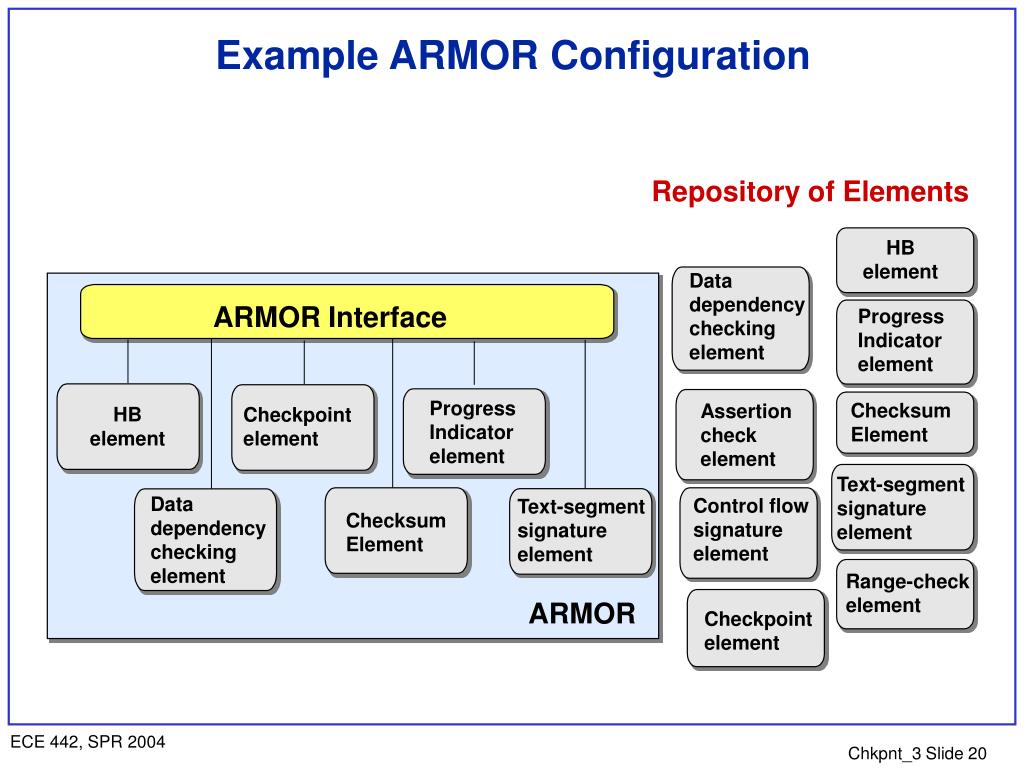 Example ARMOR Configuration

Repository of Elements

ARMOR Interface

HB element

Checkpoint element

Progress Indicator element

Data dependency checking element

Checksum Element

Text-segment signature element

ARMOR

Data dependency checking element

Assertion check element

Control flow signature element

Checkpoint element

HB element

Progress Indicator element

Checksum Element

Text-segment signature element

Range-check element

ECE 442, SPR 2004

Chkpnt_3 Slide 20